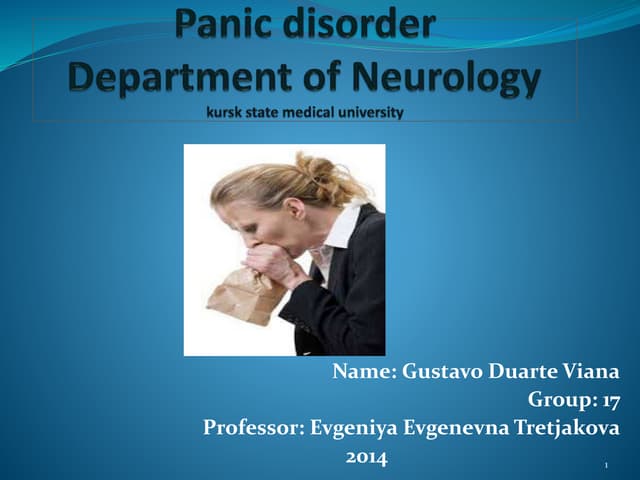 Panic disorder
Department of Neurology
kursk state medical university

Name: Gustavo Duarte Viana
Group: 17
Professor: Evgeniya Evgenevna Tretjakova
2014

1